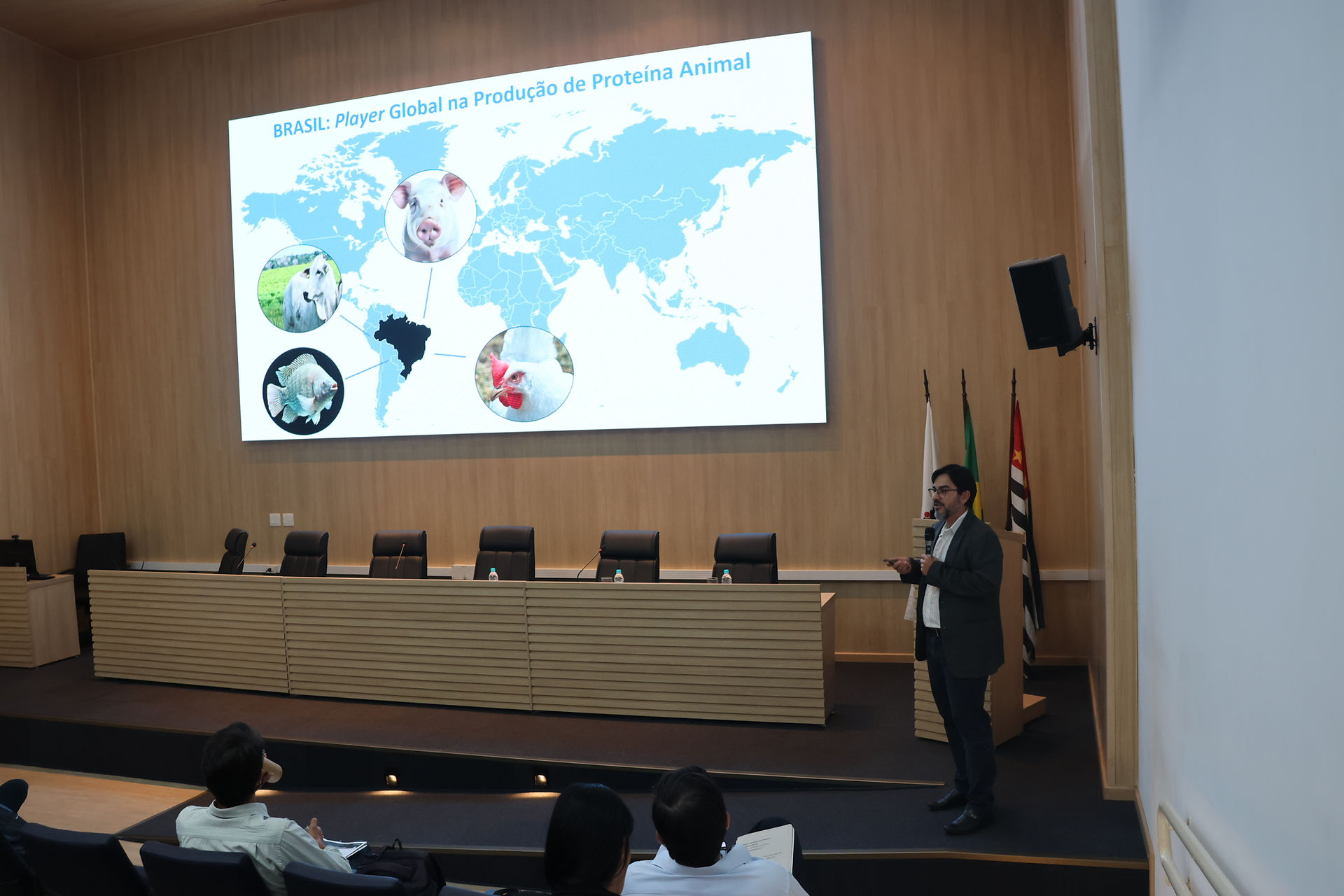 BRASIL: Player Global na Produção de Proteína Animal